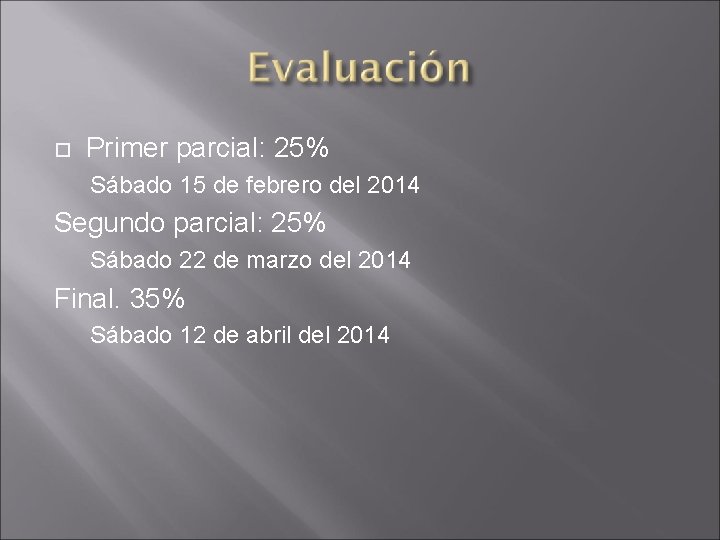 Evaluación

Primer parcial: 25%

Sábado 15 de febrero del 2014

Segundo parcial: 25%

Sábado 22 de marzo del 2014

Final. 35%

Sábado 12 de abril del 2014